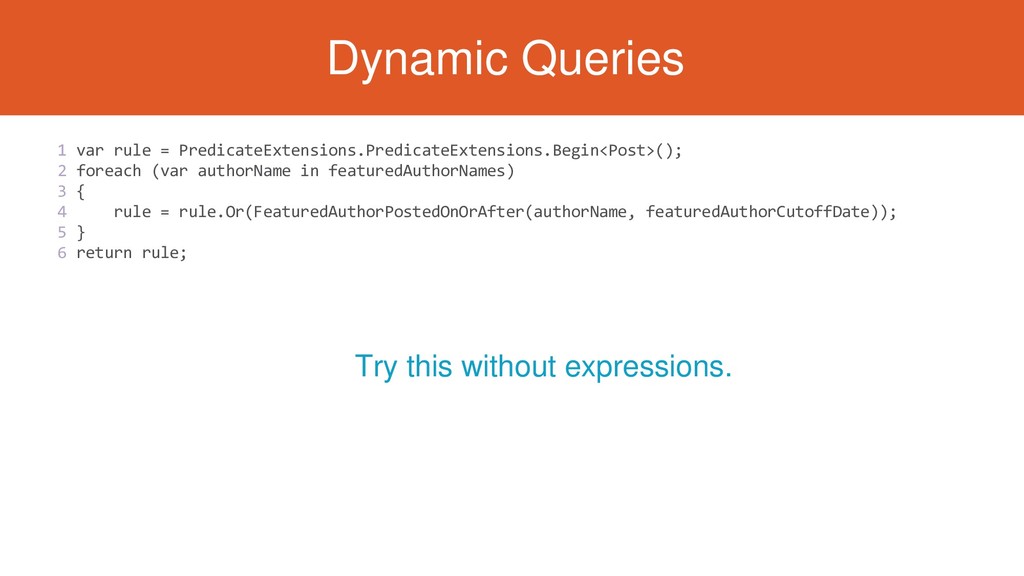 Dynamic Queries

1 var rule = PredicateExtensions.PredicateExtensions.Begin<Post>();
2 foreach (var authorName in featuredAuthorNames)
3 {
4     rule = rule.Or(FeaturedAuthorPostedOnOrAfter(authorName, featuredAuthorCutoffDate));
5 }
6 return rule;

Try this without expressions.